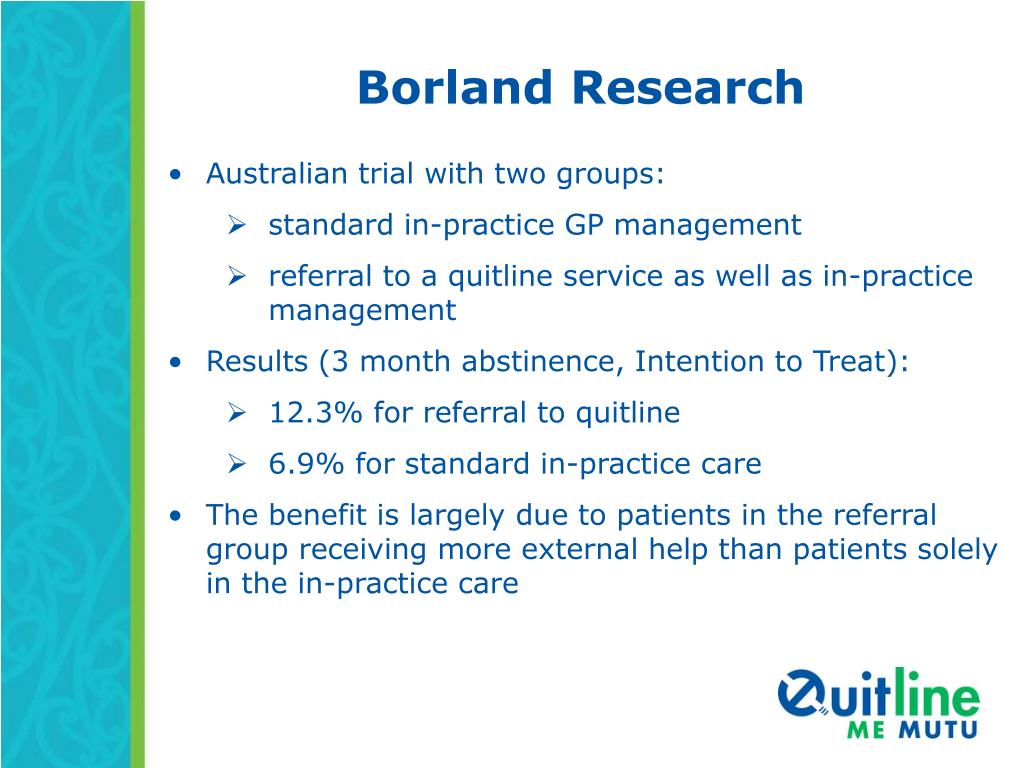 Borland Research

• Australian trial with two groups:
  ➢ standard in-practice GP management
  ➢ referral to a quitline service as well as in-practice management

• Results (3 month abstinence, Intention to Treat):
  ➢ 12.3% for referral to quitline
  ➢ 6.9% for standard in-practice care

• The benefit is largely due to patients in the referral group receiving more external help than patients solely in the in-practice care

Quitline
ME MUTU